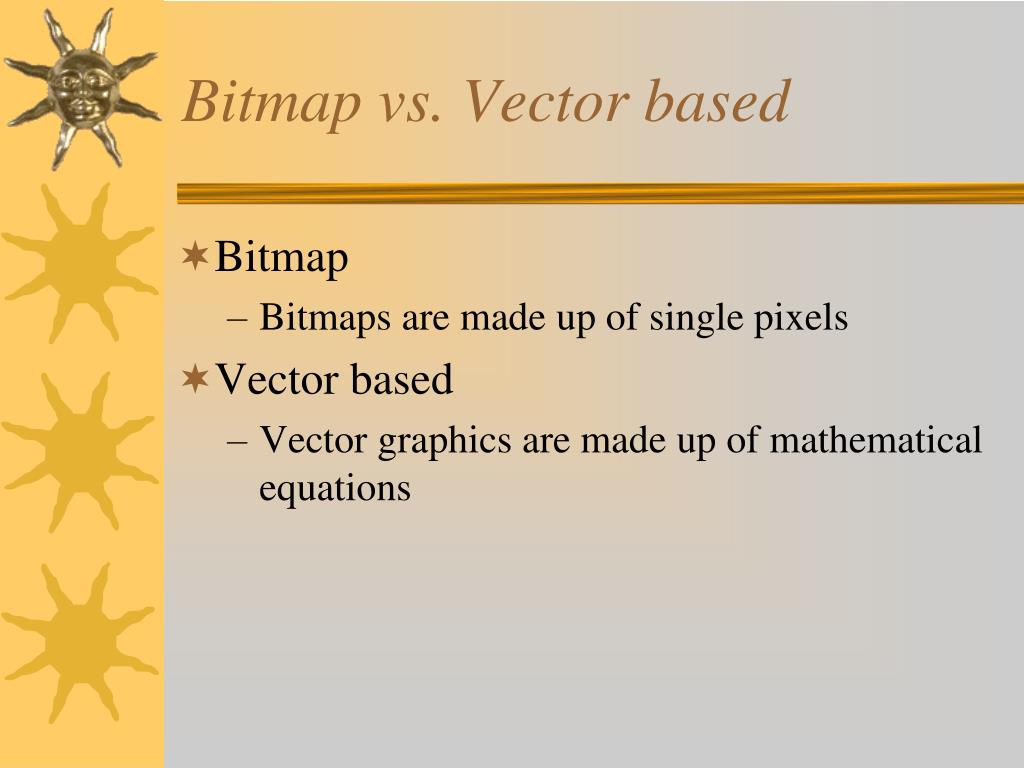 Bitmap vs. Vector based

Bitmap
– Bitmaps are made up of single pixels

Vector based
– Vector graphics are made up of mathematical equations